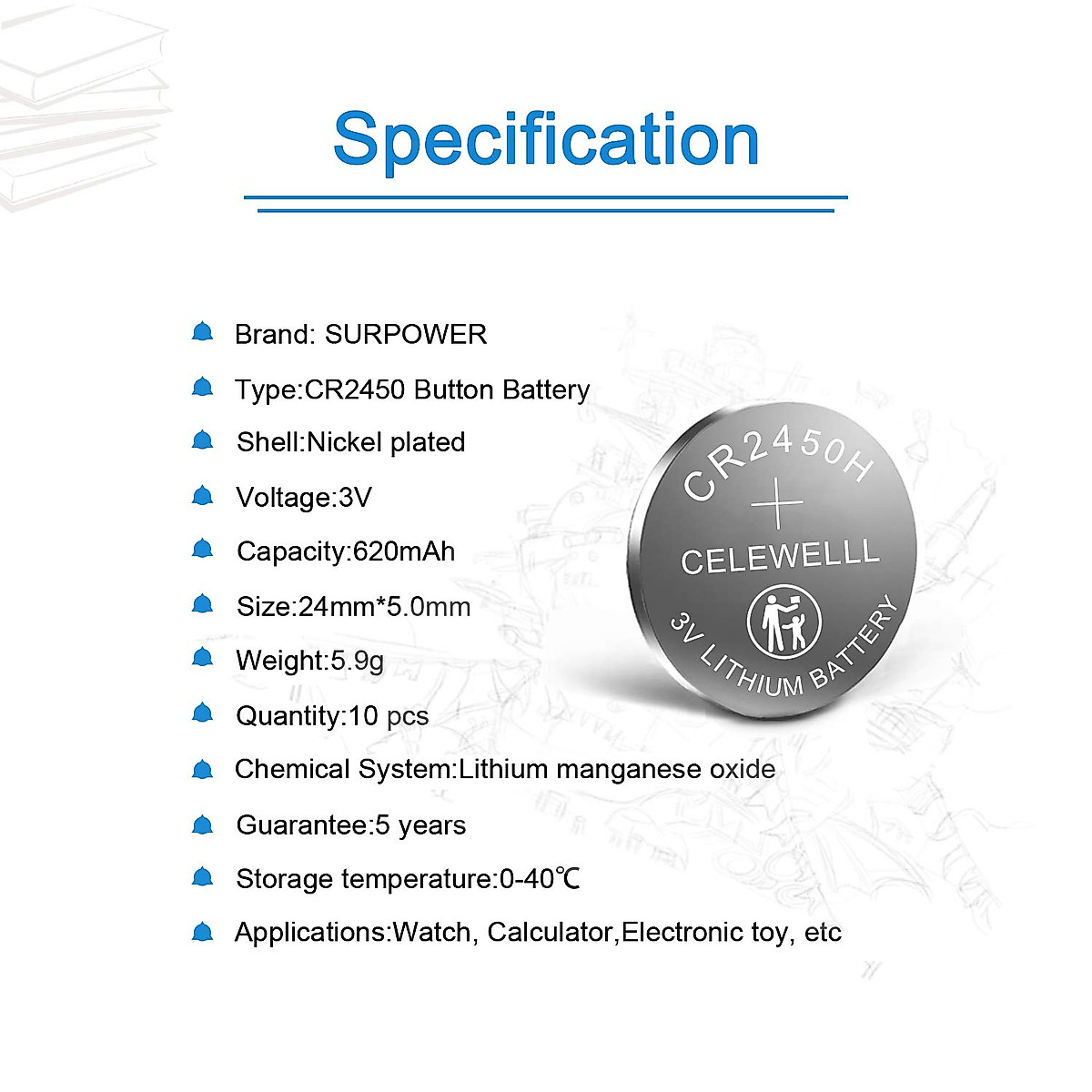 Specification

Brand: SURPOWER

Type:CR2450 Button Battery

Shell:Nickel plated

Voltage:3V

Capacity:620mAh

Size:24mm*5.0mm

Weight:5.9g

Quantity:10 pcs

Chemical System:Lithium manganese oxide

Guarantee:5 years

Storage temperature:0-40℃

Applications:Watch, Calculator,Electronic toy, etc

CR2450H
+
CELEWELLL
3V LITHIUM BATTERY